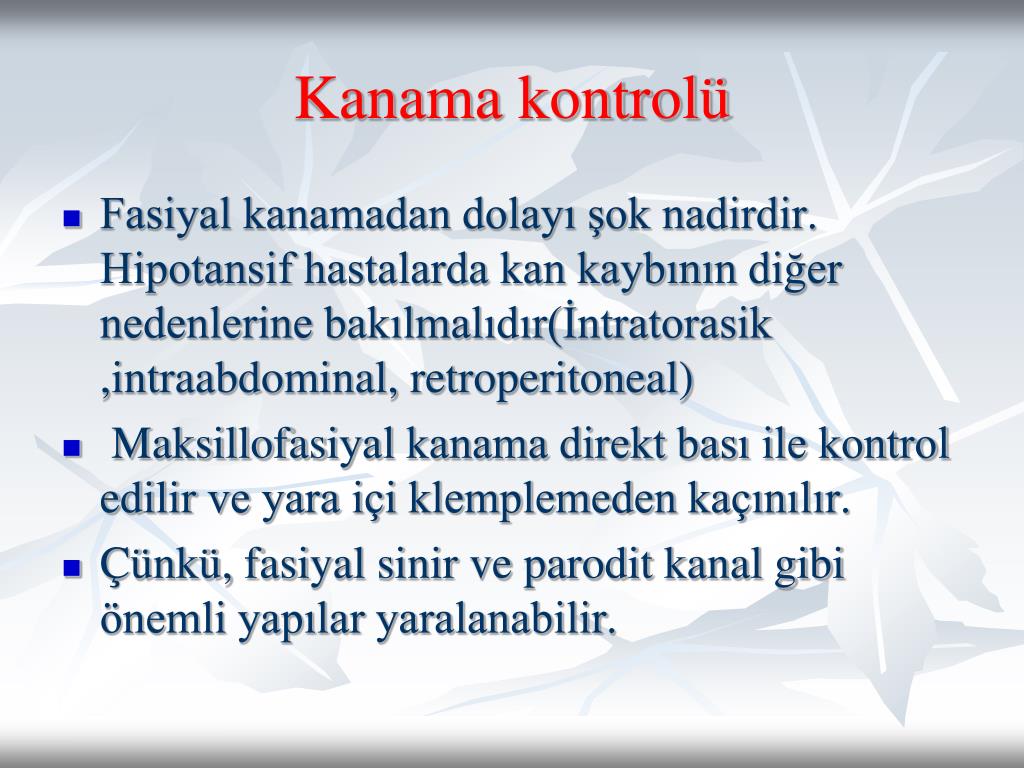 Kanama kontrolü

- Fasiyal kanamadan dolayı şok nadirdir. Hipotansif hastalarda kan kaybının diğer nedenlerine bakılmalıdır(İntratorasik ,intraabdominal, retroperitoneal)
- Maksillofasiyal kanama direkt bası ile kontrol edilir ve yara içi klemplemeden kaçınılır.
- Çünkü, fasiyal sinir ve parodit kanal gibi önemli yapılar yaralanabilir.